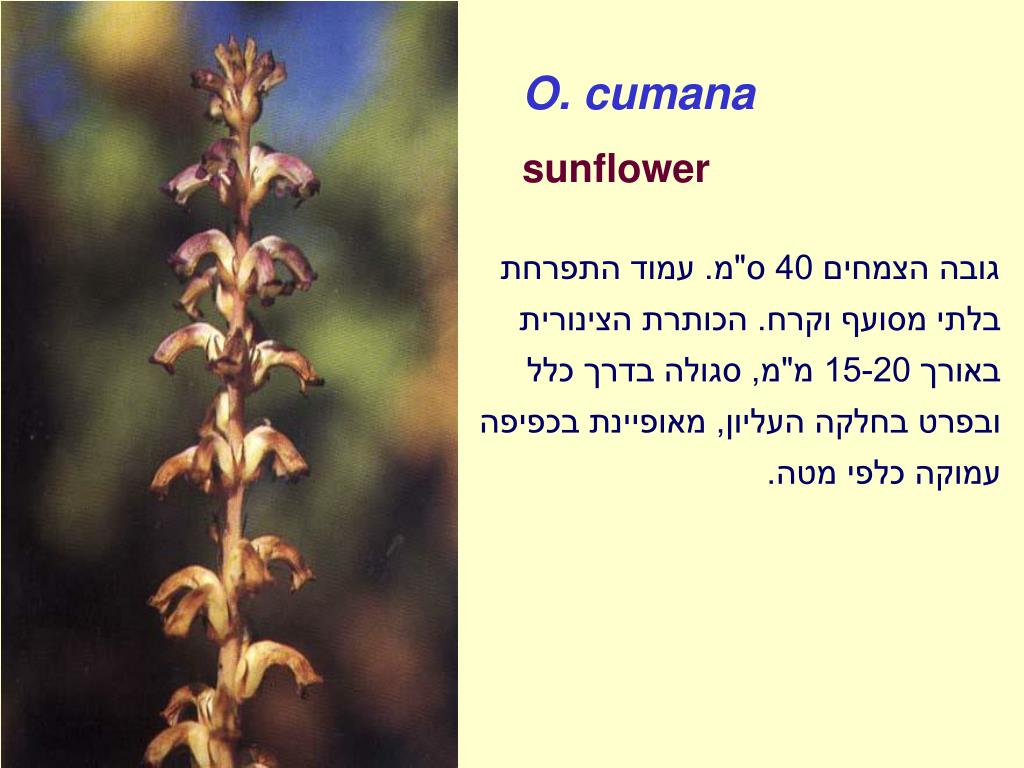 O. cumana

sunflower

גובה הצמחים 40 ס"מ. עמוד התפרחת בלתי מסועף וקרח. הכותרת הצינורית באורך 15-20 מ"מ, סגולה בדרך כלל ובפרט בחלקה העליון, מאופיינת בכפיפה עמוקה כלפי מטה.